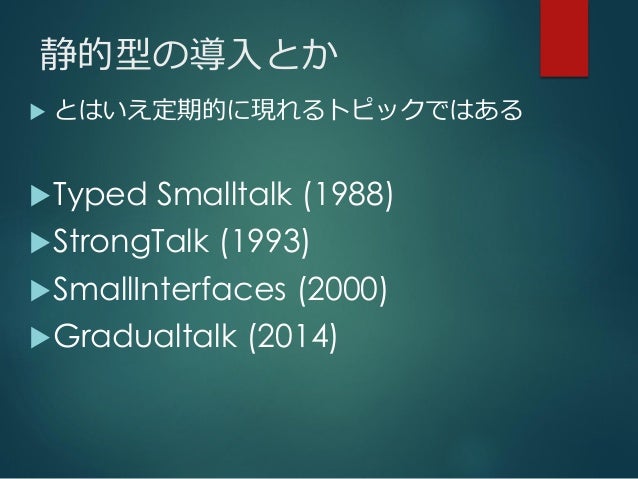 静的型の導入とか

▶ とはいえ定期的に現れるトピックではある

▶Typed Smalltalk (1988)

▶StrongTalk (1993)

▶SmallInterfaces (2000)

▶Gradualtalk (2014)